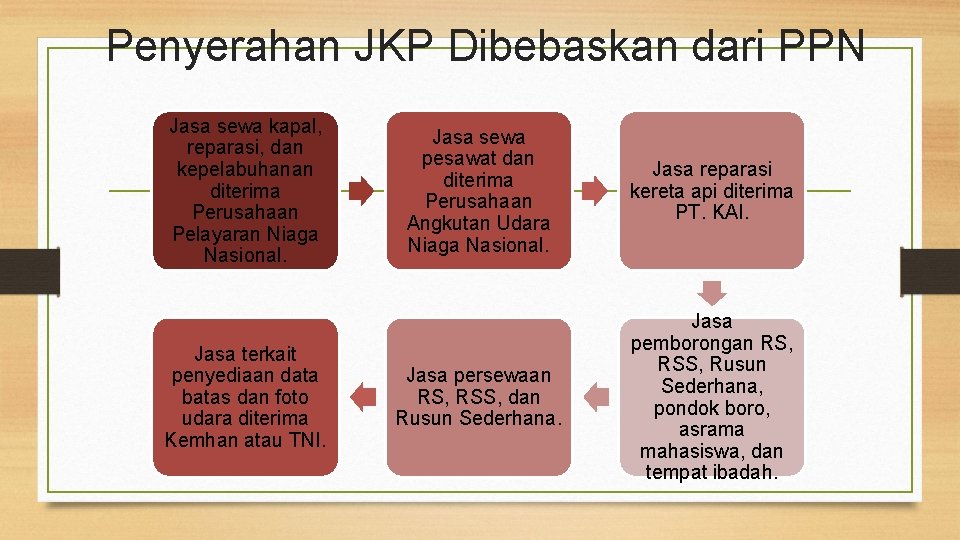 Penyerahan JKP Dibebaskan dari PPN

Jasa sewa kapal, reparasi, dan kepelabuhanan diterima Perusahaan Pelayaran Niaga Nasional.

Jasa sewa pesawat dan diterima Perusahaan Angkutan Udara Niaga Nasional.

Jasa reparasi kereta api diterima PT. KAI.

Jasa pemborongan RS, RSS, Rusun Sederhana, pondok boro, asrama mahasiswa, dan tempat ibadah.

Jasa persewaan RS, RSS, dan Rusun Sederhana.

Jasa terkait penyediaan data batas dan foto udara diterima Kemhan atau TNI.